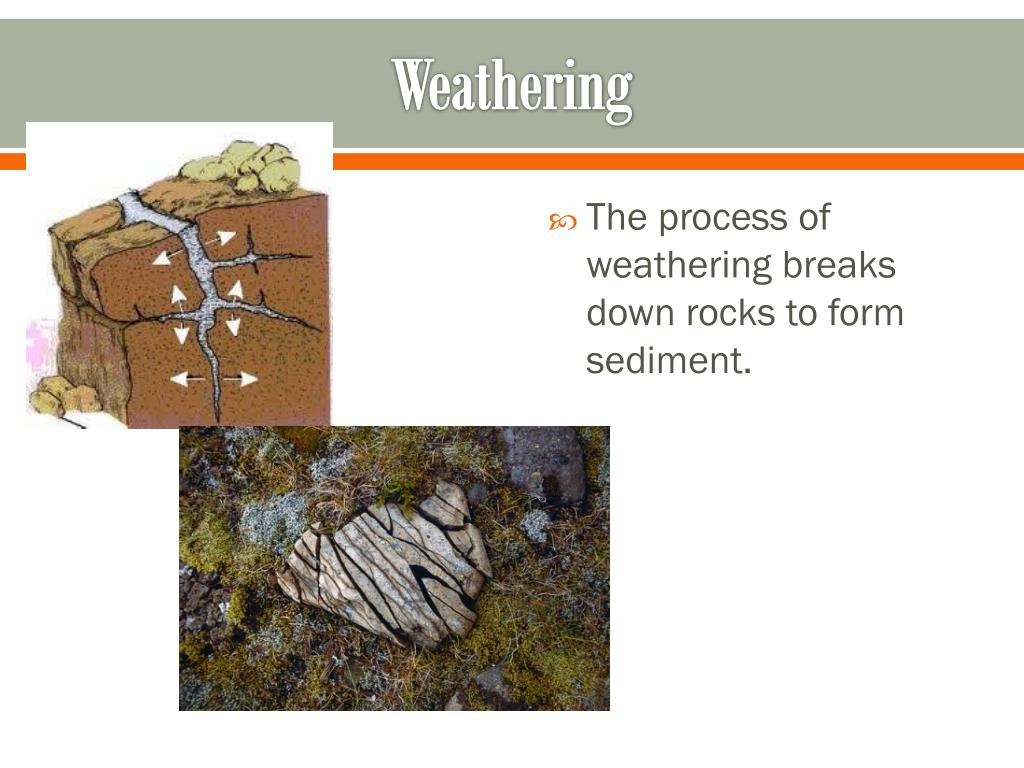 Weathering

The process of weathering breaks down rocks to form sediment.